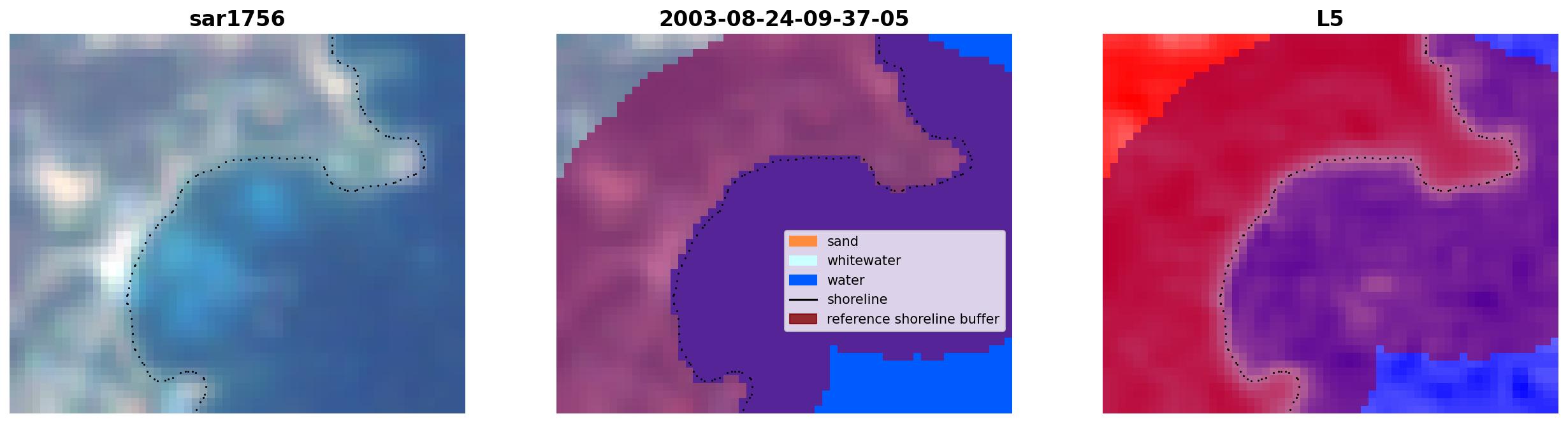 sar1756

2003-08-24-09-37-05

sand
whitewater
water
shoreline
reference shoreline buffer

L5